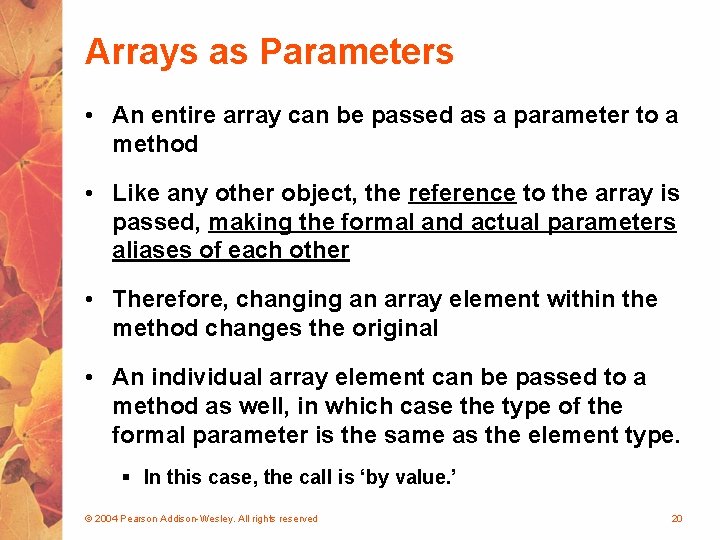 Arrays as Parameters

• An entire array can be passed as a parameter to a method

• Like any other object, the reference to the array is passed, making the formal and actual parameters aliases of each other

• Therefore, changing an array element within the method changes the original

• An individual array element can be passed to a method as well, in which case the type of the formal parameter is the same as the element type.

▪ In this case, the call is ‘by value.’

© 2004 Pearson Addison-Wesley. All rights reserved

20